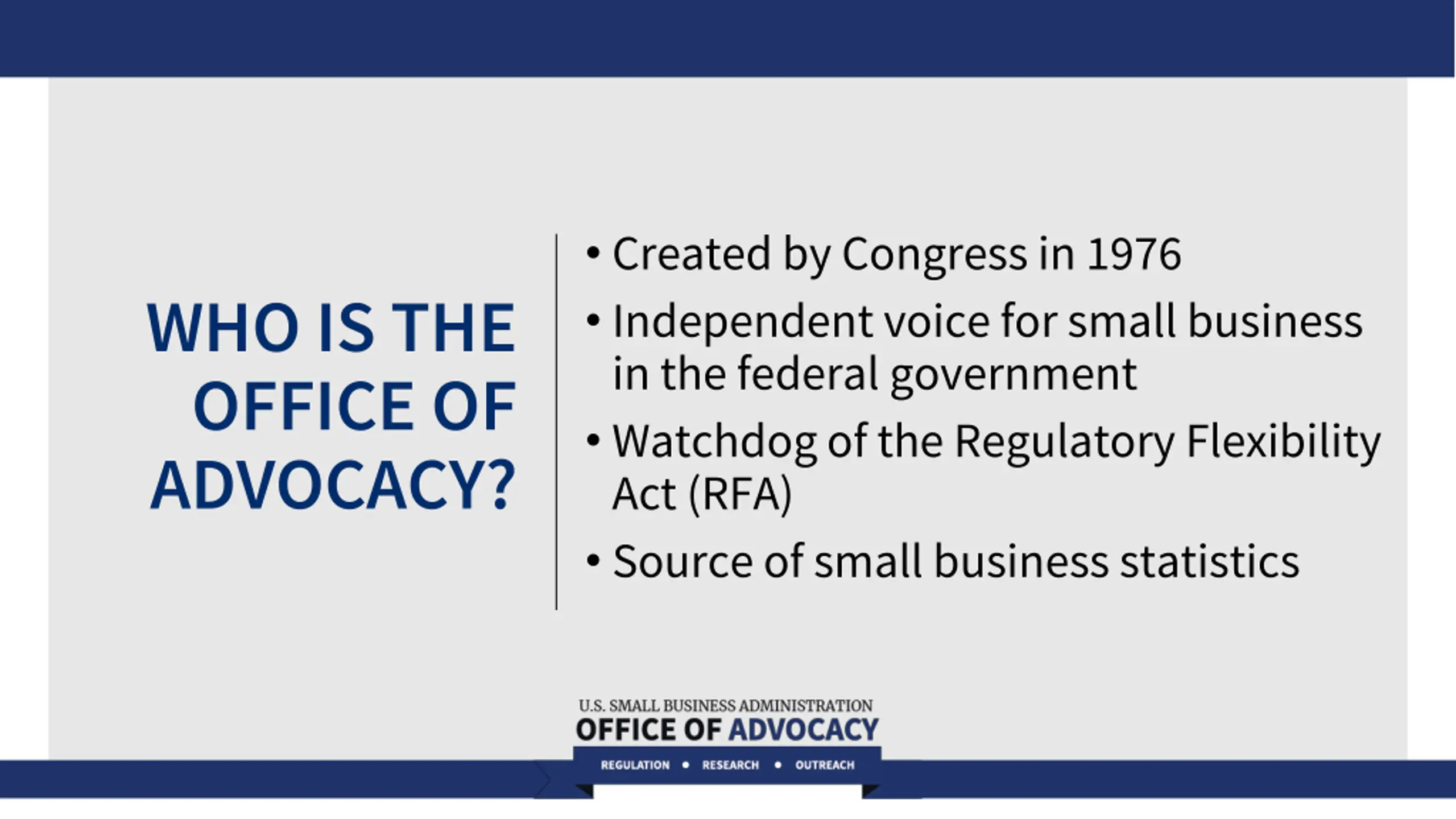 WHO IS THE OFFICE OF ADVOCACY?

• Created by Congress in 1976
• Independent voice for small business in the federal government
• Watchdog of the Regulatory Flexibility Act (RFA)
• Source of small business statistics

U.S. SMALL BUSINESS ADMINISTRATION
OFFICE OF ADVOCACY
REGULATION • RESEARCH • OUTREACH